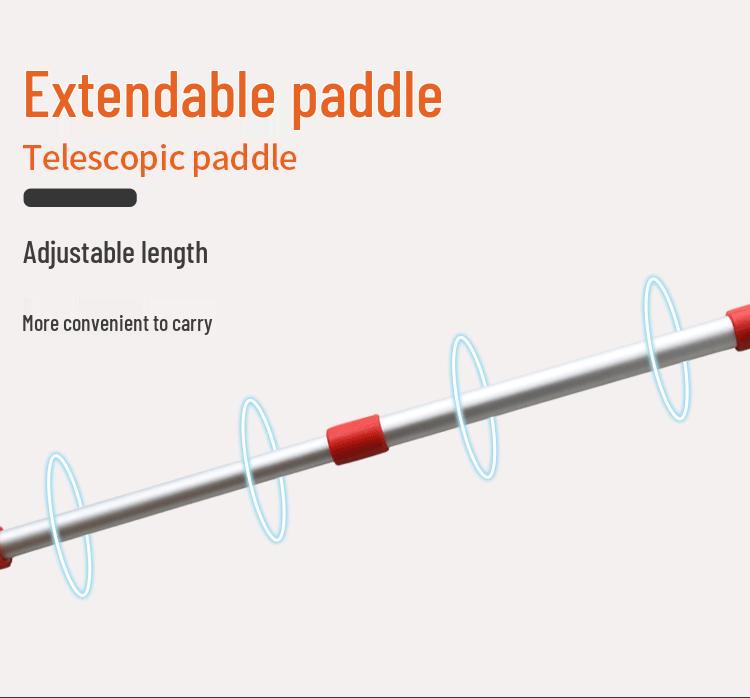 Extendable paddle
Telescopic paddle

Adjustable length

More convenient to carry